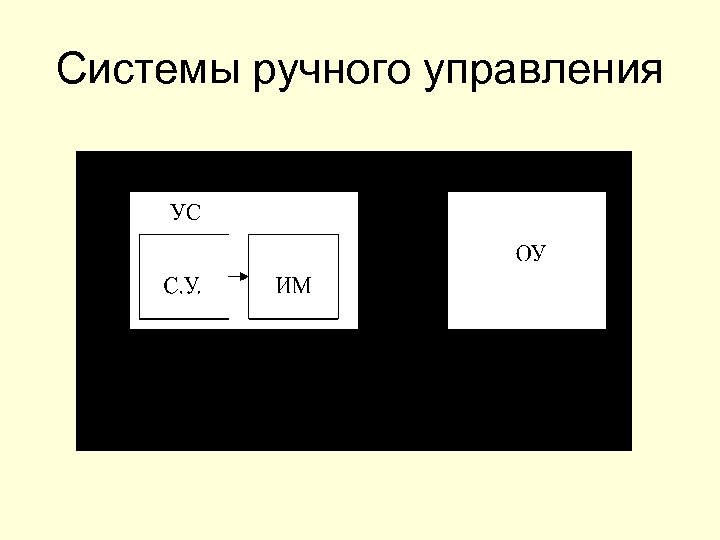 Системы ручного управления

УС

С.У.

ИМ

ОУ